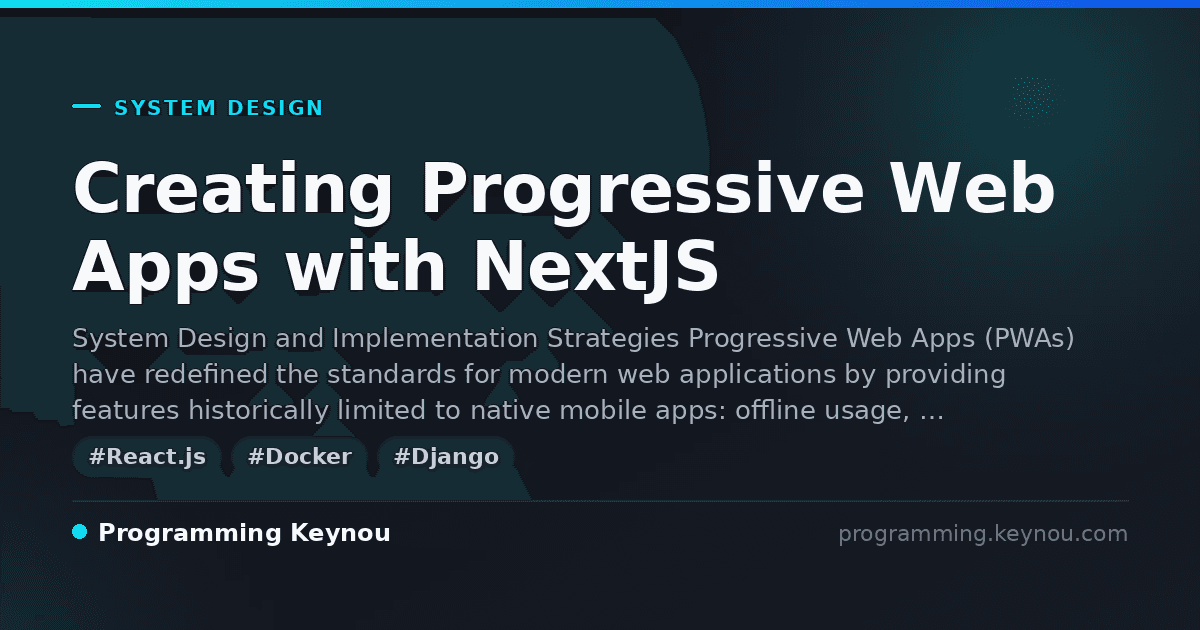 SYSTEM DESIGN

Creating Progressive Web Apps with NextJS

System Design and Implementation Strategies Progressive Web Apps (PWAs) have redefined the standards for modern web applications by providing features historically limited to native mobile apps: offline usage, …

#React.js #Docker #Django

Programming Keynou

programming.keynou.com